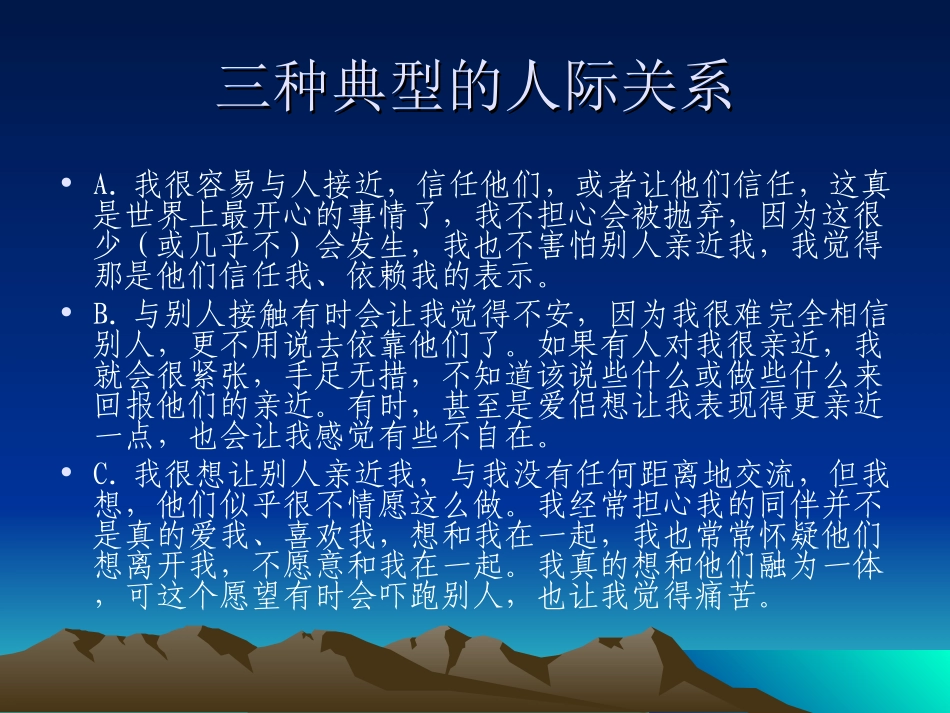 三种典型的人际关系

• A. 我很容易与人接近，信任他们，或者让他们信任，这真是世界上最开心的事情了，我不担心会被抛弃，因为这很少（或几乎不）会发生，我也不害怕别人亲近我，我觉得那是他们信任我、依赖我的表示。

• B. 与别人接触有时会让我觉得不安，因为我很难完全相信别人，更不用说去依靠他们了。如果有人对我很亲近，我就会很紧张，手足无措，不知道该说些什么或做些什么来回报他们的亲近。有时，甚至是爱侣想让我表现得更亲近一点，也会让我感觉有些不自在。

• C. 我很想让别人亲近我，与我没有任何距离地交流，但我想，他们似乎很不情愿这么做。我经常担心我的同伴并不是真的爱我、喜欢我，想和我在一起，我也常常怀疑他们想离开我，不愿意和我在一起。我真的想和他们融为一体，可这个愿望有时会吓跑别人，也让我觉得痛苦。